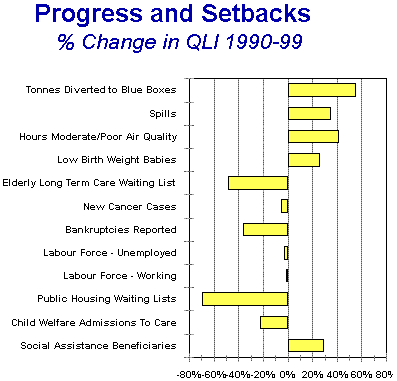 Progress and Setbacks
% Change in QLI 1990-99

Tonnes Diverted to Blue Boxes
Spills
Hours Moderate/Poor Air Quality
Low Birth Weight Babies
Elderly Long Term Care Waiting List
New Cancer Cases
Bankruptcies Reported
Labour Force - Unemployed
Labour Force - Working
Public Housing Waiting Lists
Child Welfare Admissions To Care
Social Assistance Beneficiaries

-80% -60% -40% -20% 0% 20% 40% 60% 80%